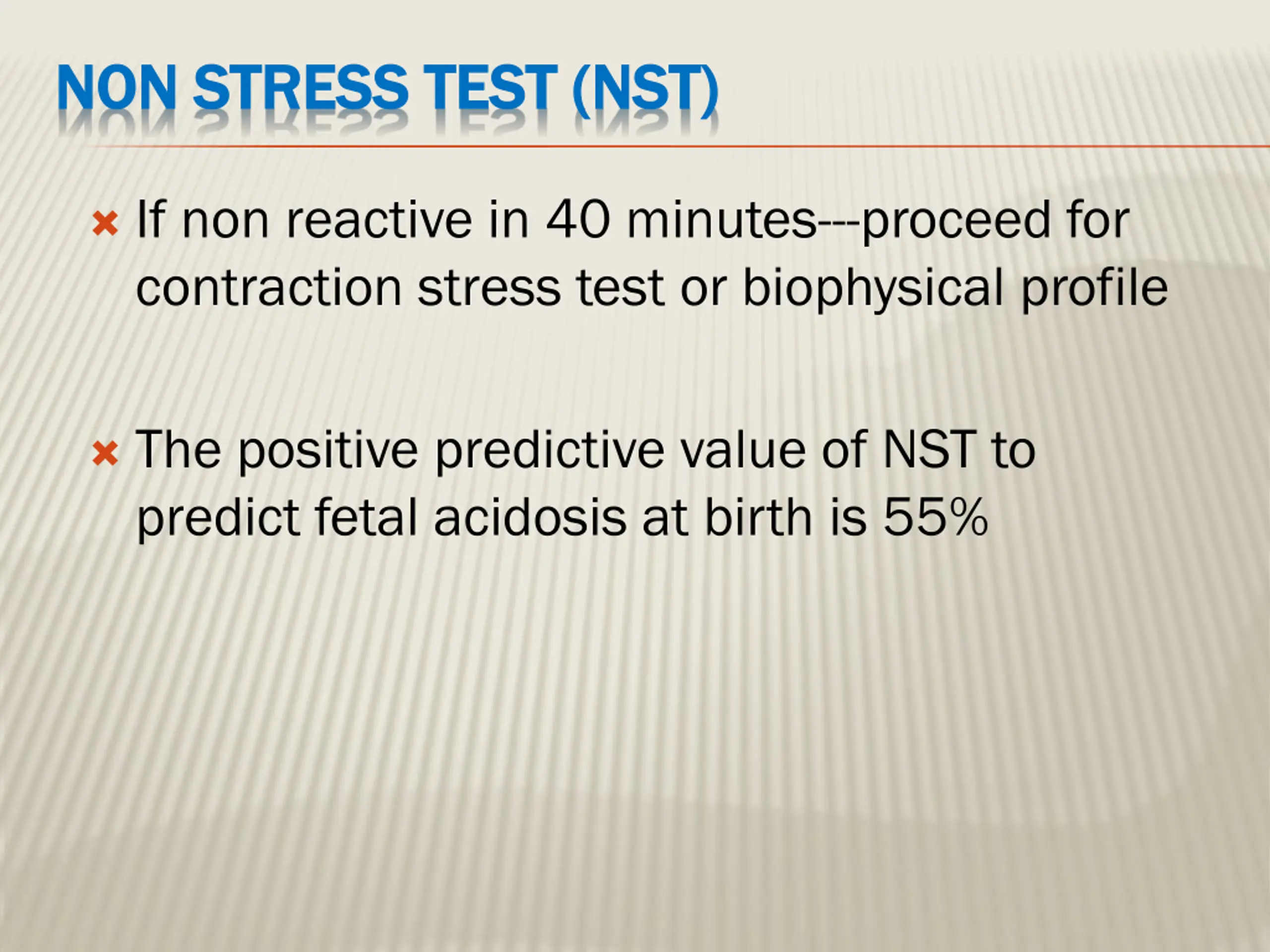 NON STRESS TEST (NST)

If non reactive in 40 minutes---proceed for contraction stress test or biophysical profile

The positive predictive value of NST to predict fetal acidosis at birth is 55%